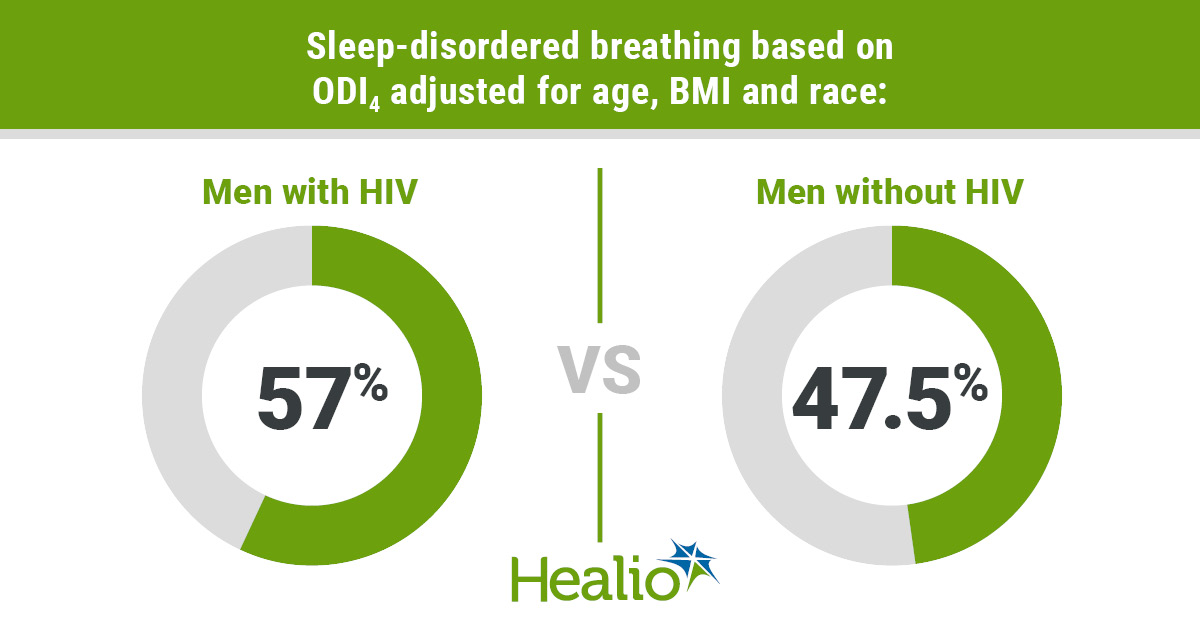 Sleep-disordered breathing based on $ODI_4$ adjusted for age, BMI and race:

Men with HIV

57%

VS

Men without HIV

47.5%

Healio